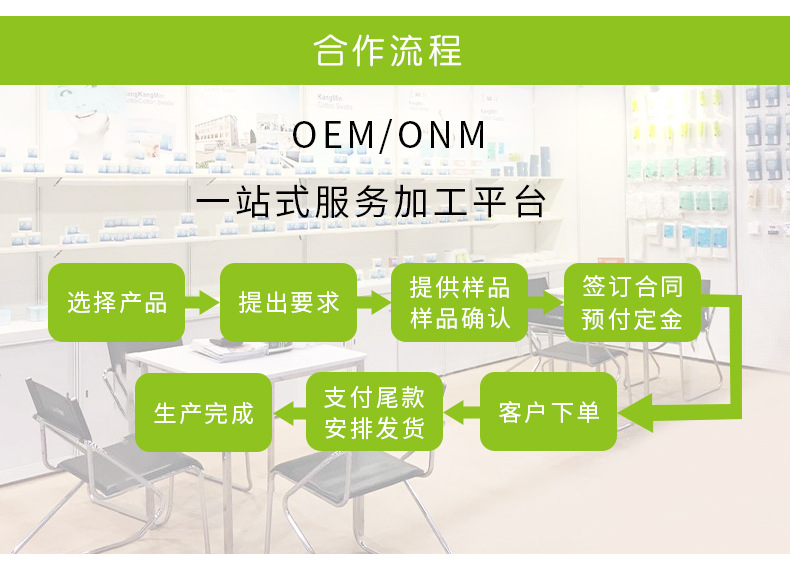 合作流程

OEM/ONM

一站式服务加工平台

选择产品

提出要求

提供样品 样品确认

签订合同 预付定金

客户下单

支付尾款 安排发货

生产完成